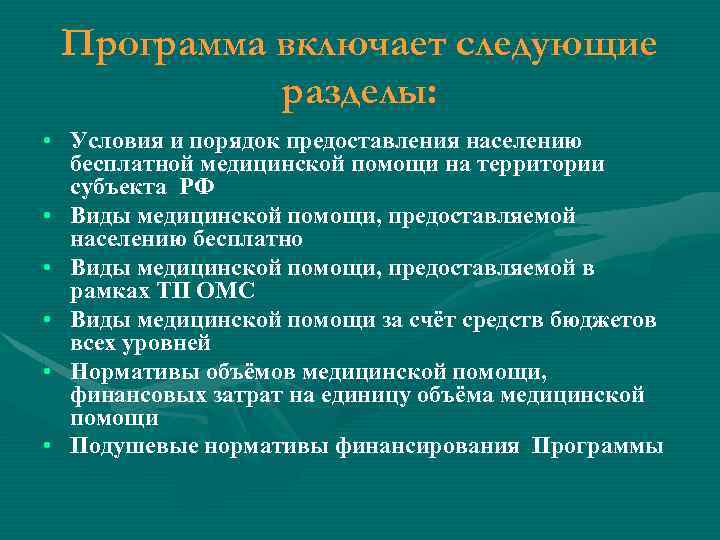 Программа включает следующие разделы:

• Условия и порядок предоставления населению бесплатной медицинской помощи на территории субъекта РФ
• Виды медицинской помощи, предоставляемой населению бесплатно
• Виды медицинской помощи, предоставляемой в рамках ТП ОМС
• Виды медицинской помощи за счёт средств бюджетов всех уровней
• Нормативы объёмов медицинской помощи, финансовых затрат на единицу объёма медицинской помощи
• Подушевые нормативы финансирования Программы